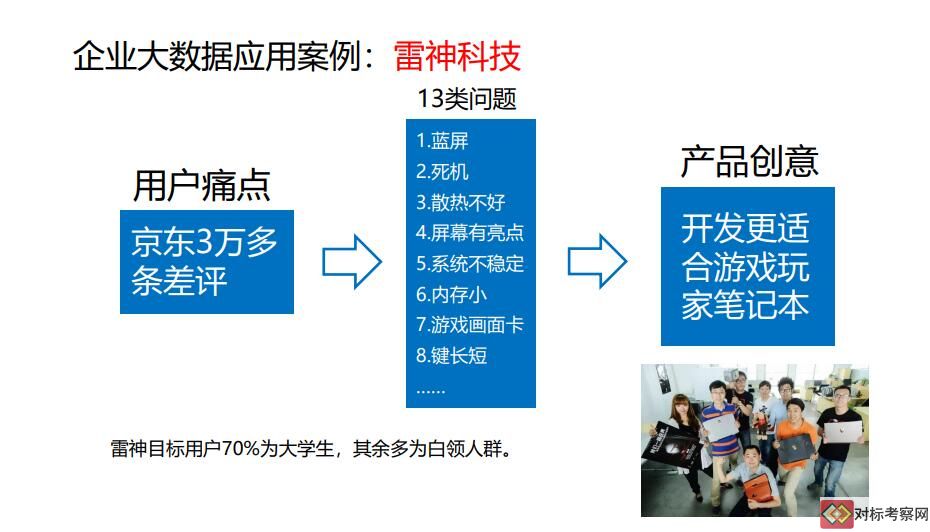 企业大数据应用案例：雷神科技

用户痛点

京东3万多条差评

13类问题

1.蓝屏
2.死机
3.散热不好
4.屏幕有亮点
5.系统不稳定
6.内存小
7.游戏画面卡
8.键长短
……

产品创意

开发更适合游戏玩家笔记本

雷神目标用户70%为大学生，其余多为白领人群。

对标考察网